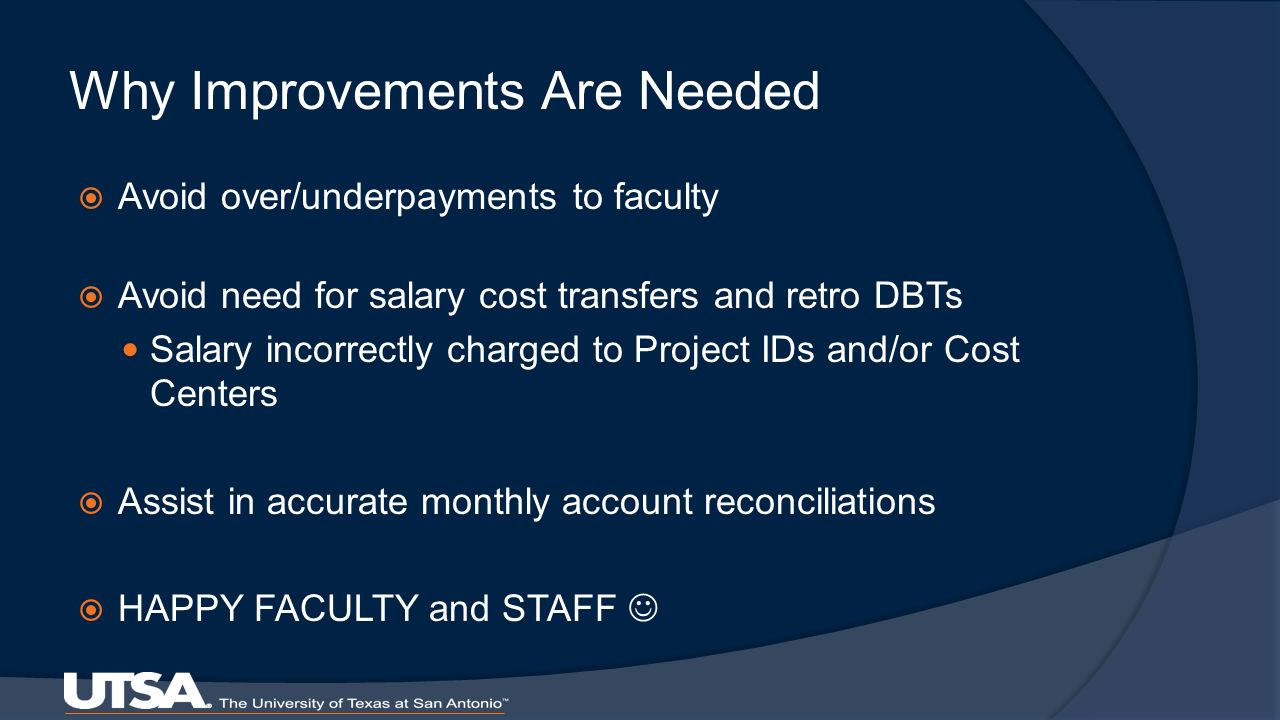 Why Improvements Are Needed

Avoid over/underpayments to faculty

Avoid need for salary cost transfers and retro DBTs

Salary incorrectly charged to Project IDs and/or Cost Centers

Assist in accurate monthly account reconciliations

HAPPY FACULTY and STAFF ☺

UTSA. The University of Texas at San Antonio™